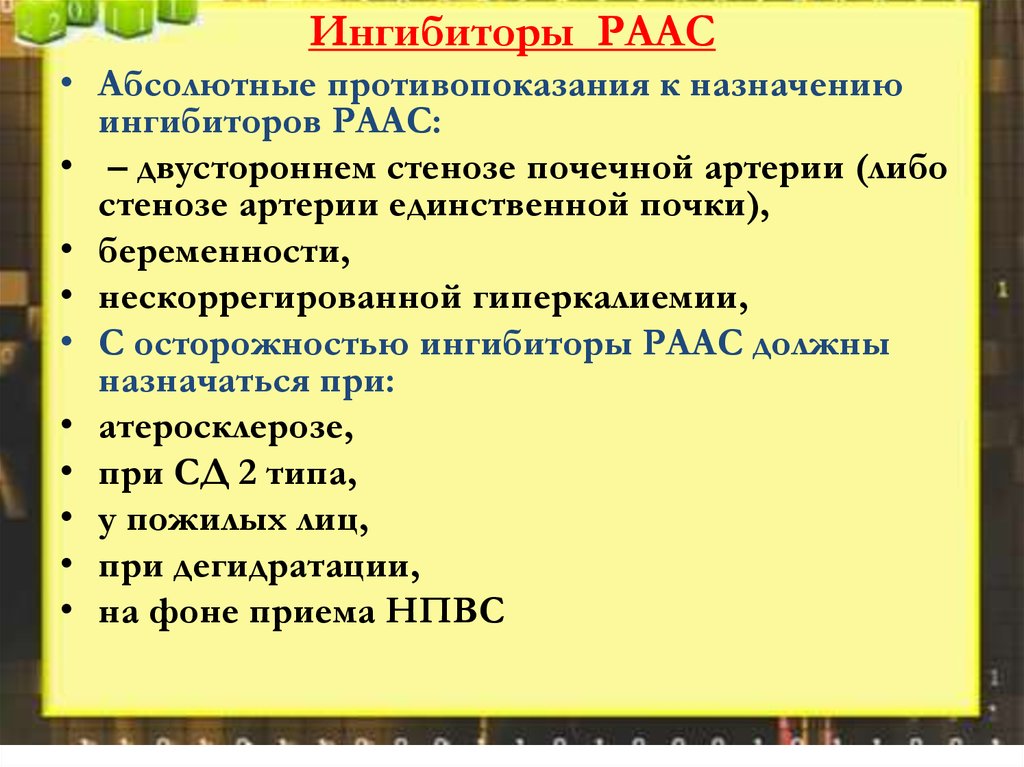 Ингибиторы РААС

• Абсолютные противопоказания к назначению ингибиторов РААС:
• – двустороннем стенозе почечной артерии (либо стенозе артерии единственной почки),
• беременности,
• нескоррегированной гиперкалиемии,
• С осторожностью ингибиторы РААС должны назначаться при:
• атеросклерозе,
• при СД 2 типа,
• у пожилых лиц,
• при дегидратации,
• на фоне приема НПВС